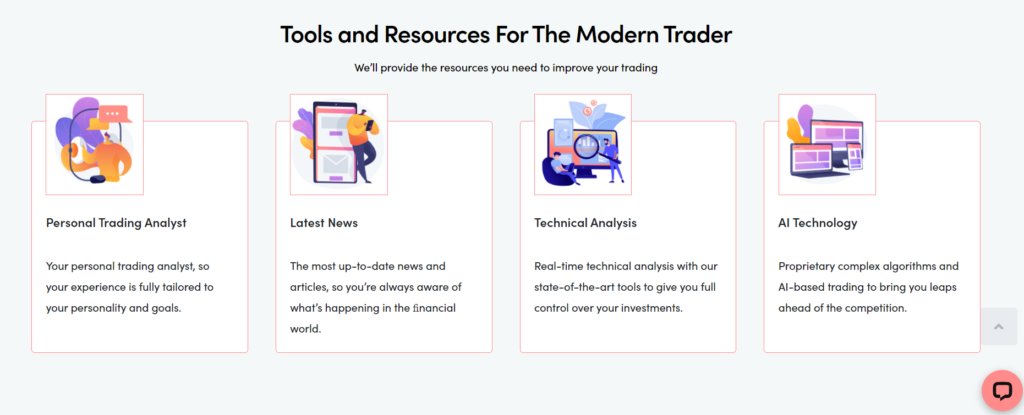 Tools and Resources For The Modern Trader

We'll provide the resources you need to improve your trading

Personal Trading Analyst

Your personal trading analyst, so your experience is fully tailored to your personality and goals.

Latest News

The most up-to-date news and articles, so you're always aware of what's happening in the financial world.

Technical Analysis

Real-time technical analysis with our state-of-the-art tools to give you full control over your investments.

AI Technology

Proprietary complex algorithms and AI-based trading to bring you leaps ahead of the competition.